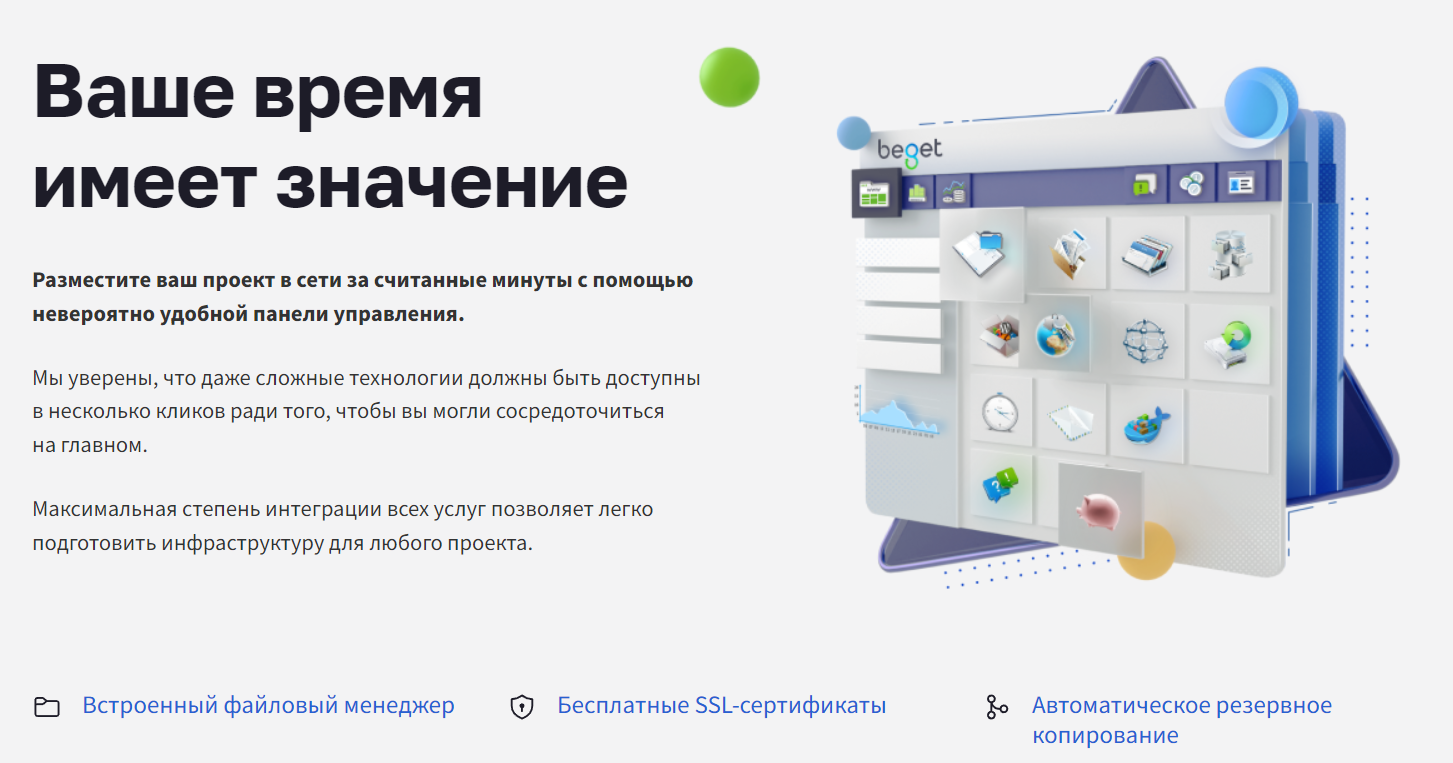 Ваше время имеет значение

Разместите ваш проект в сети за считанные минуты с помощью невероятно удобной панели управления.

Мы уверены, что даже сложные технологии должны быть доступны в несколько кликов ради того, чтобы вы могли сосредоточиться на главном.

Максимальная степень интеграции всех услуг позволяет легко подготовить инфраструктуру для любого проекта.

beget

Встроенный файловый менеджер

Бесплатные SSL-сертификаты

Автоматическое резервное копирование